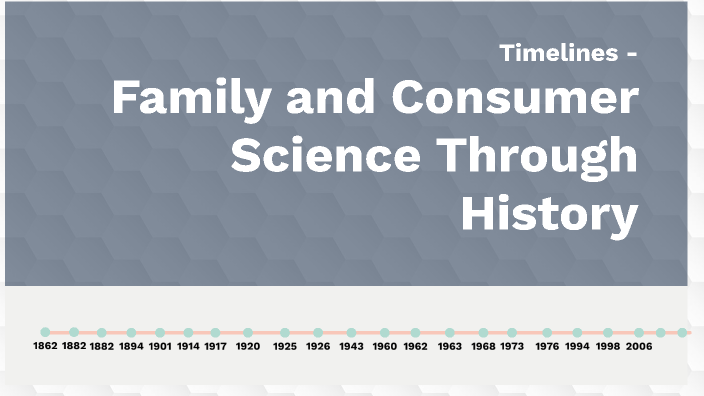 Timelines -

Family and Consumer Science Through History

1862 1882 1882 1894 1901 1914 1917 1920 1925 1926 1943 1960 1962 1963 1968 1973 1976 1994 1998 2006